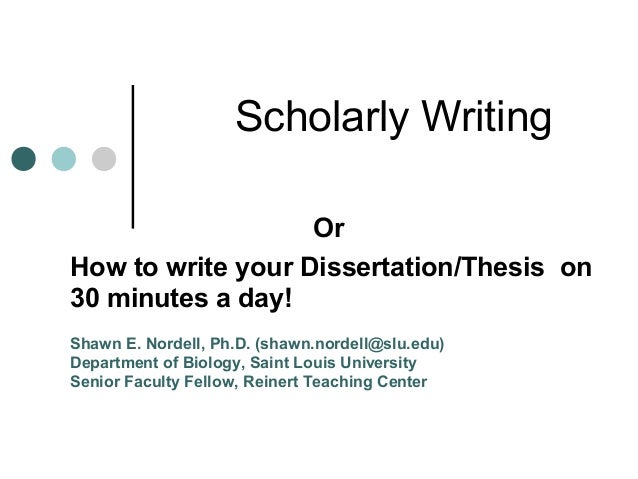 Scholarly Writing

Or

How to write your Dissertation/Thesis on 30 minutes a day!

Shawn E. Nordell, Ph.D. (shawn.nordell@slu.edu)
Department of Biology, Saint Louis University
Senior Faculty Fellow, Reinert Teaching Center